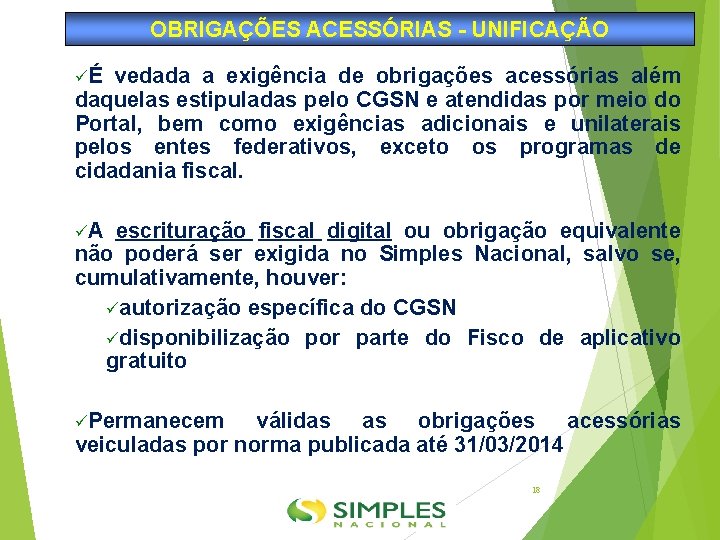 OBRIGAÇÕES ACESSÓRIAS - UNIFICAÇÃO

✓É vedada a exigência de obrigações acessórias além daquelas estipuladas pelo CGSN e atendidas por meio do Portal, bem como exigências adicionais e unilaterais pelos entes federativos, exceto os programas de cidadania fiscal.

✓A escrituração fiscal digital ou obrigação equivalente não poderá ser exigida no Simples Nacional, salvo se, cumulativamente, houver:

✓autorização específica do CGSN

✓disponibilização por parte do Fisco de aplicativo gratuito

✓Permanecem válidas as obrigações acessórias veiculadas por norma publicada até 31/03/2014

18

SIMPLES NACIONAL